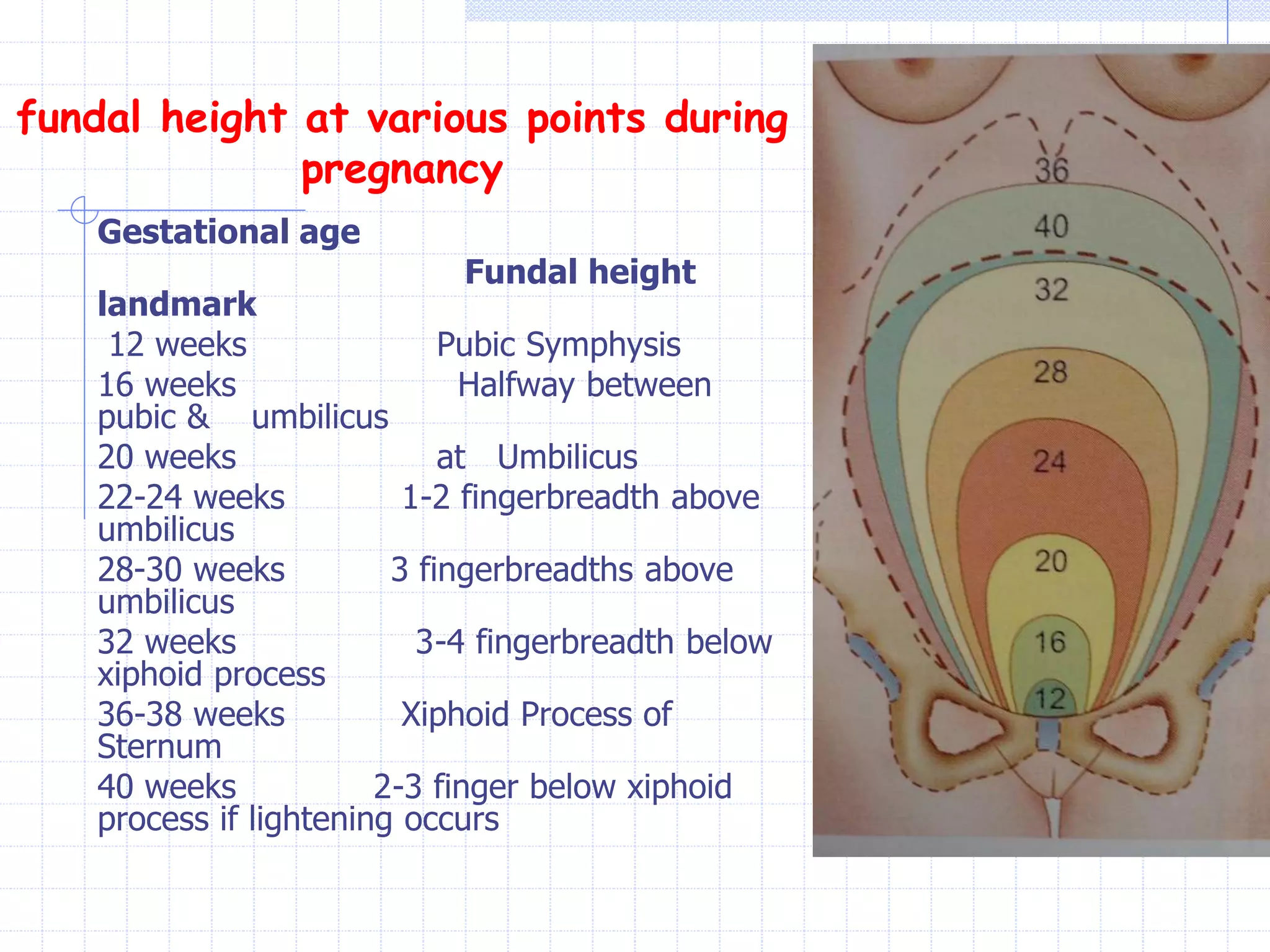 fundal height at various points during pregnancy

Gestational age

Fundal height

landmark

12 weeks Pubic Symphysis

16 weeks Halfway between pubic & umbilicus

20 weeks at Umbilicus

22-24 weeks 1-2 fingerbreadth above umbilicus

28-30 weeks 3 fingerbreadths above umbilicus

32 weeks 3-4 fingerbreadth below xiphoid process

36-38 weeks Xiphoid Process of Sternum

40 weeks 2-3 finger below xiphoid process if lightening occurs

36
40
32
28
24
20
16
12